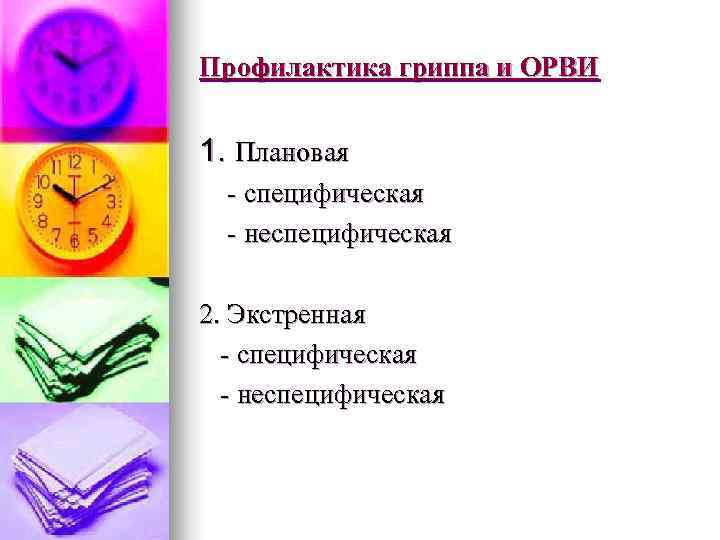 Профилактика гриппа и ОРВИ

1. Плановая
- специфическая
- неспецифическая

2. Экстренная
- специфическая
- неспецифическая